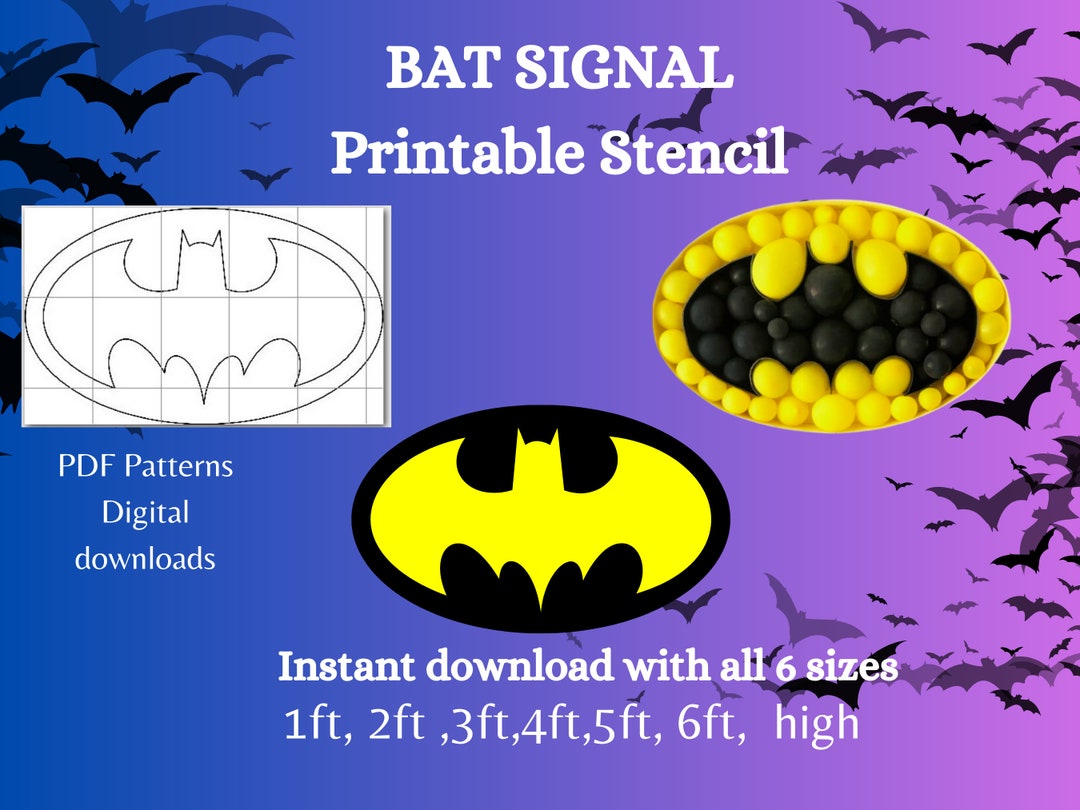 BAT SIGNAL
Printable Stencil

PDF Patterns
Digital
downloads

Instant download with all 6 sizes
1ft, 2ft ,3ft,4ft,5ft, 6ft, high